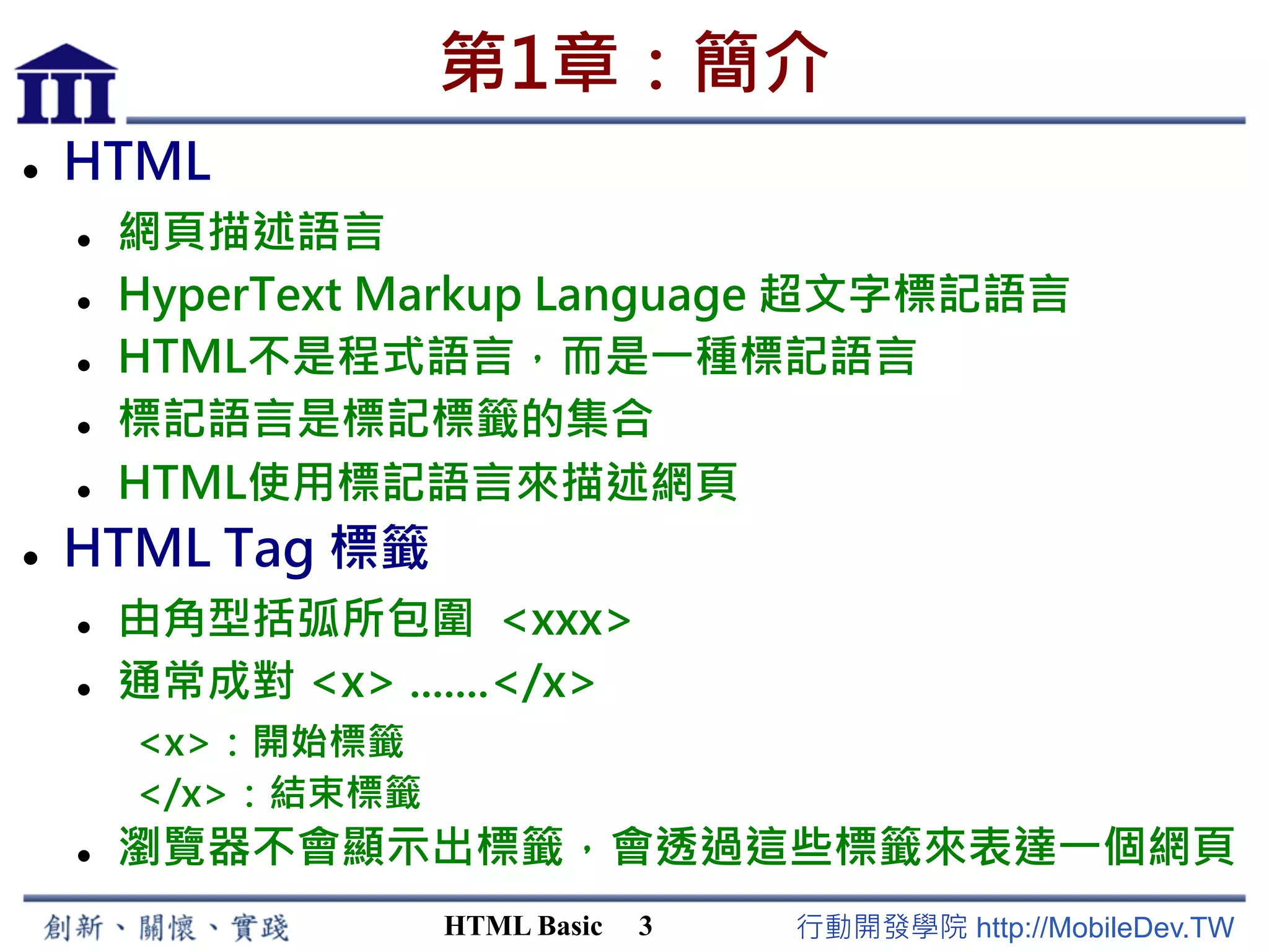 第1章：簡介

• HTML
  • 網頁描述語言
  • HyperText Markup Language 超文字標記語言
  • HTML不是程式語言，而是一種標記語言
  • 標記語言是標記標籤的集合
  • HTML使用標記語言來描述網頁
• HTML Tag 標籤
  • 由角型括弧所包圍 <xxx>
  • 通常成對 <x> .......</x>
    <x>：開始標籤
    </x>：結束標籤
  • 瀏覽器不會顯示出標籤，會透過這些標籤來表達一個網頁

創新、關懷、實踐　HTML Basic　3　行動開發學院 http://MobileDev.TW